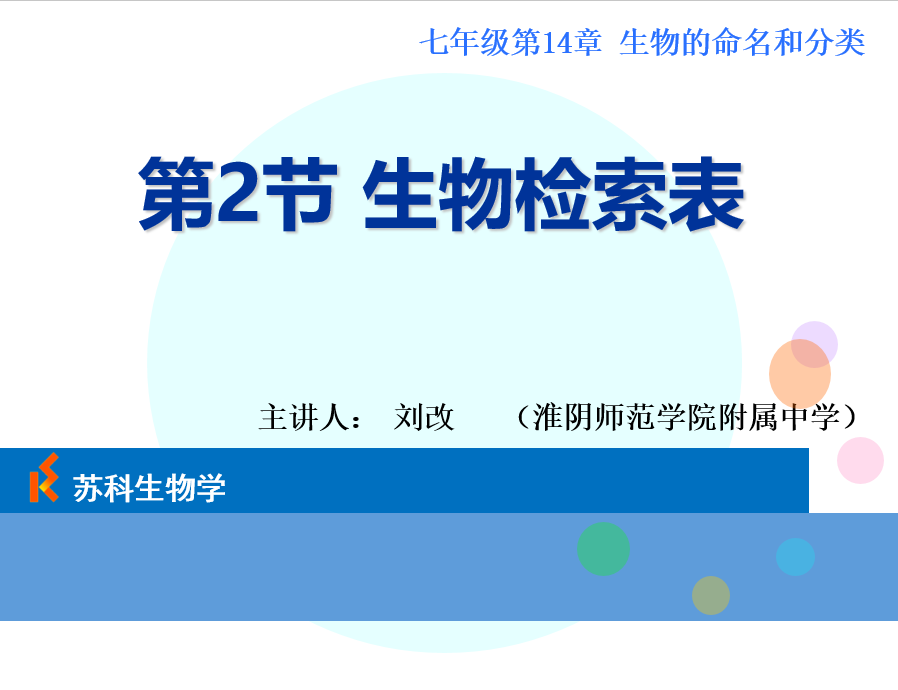 七年级第14章 生物的命名和分类

第2节 生物检索表

主讲人： 刘改 （淮阴师范学院附属中学）

苏科生物学